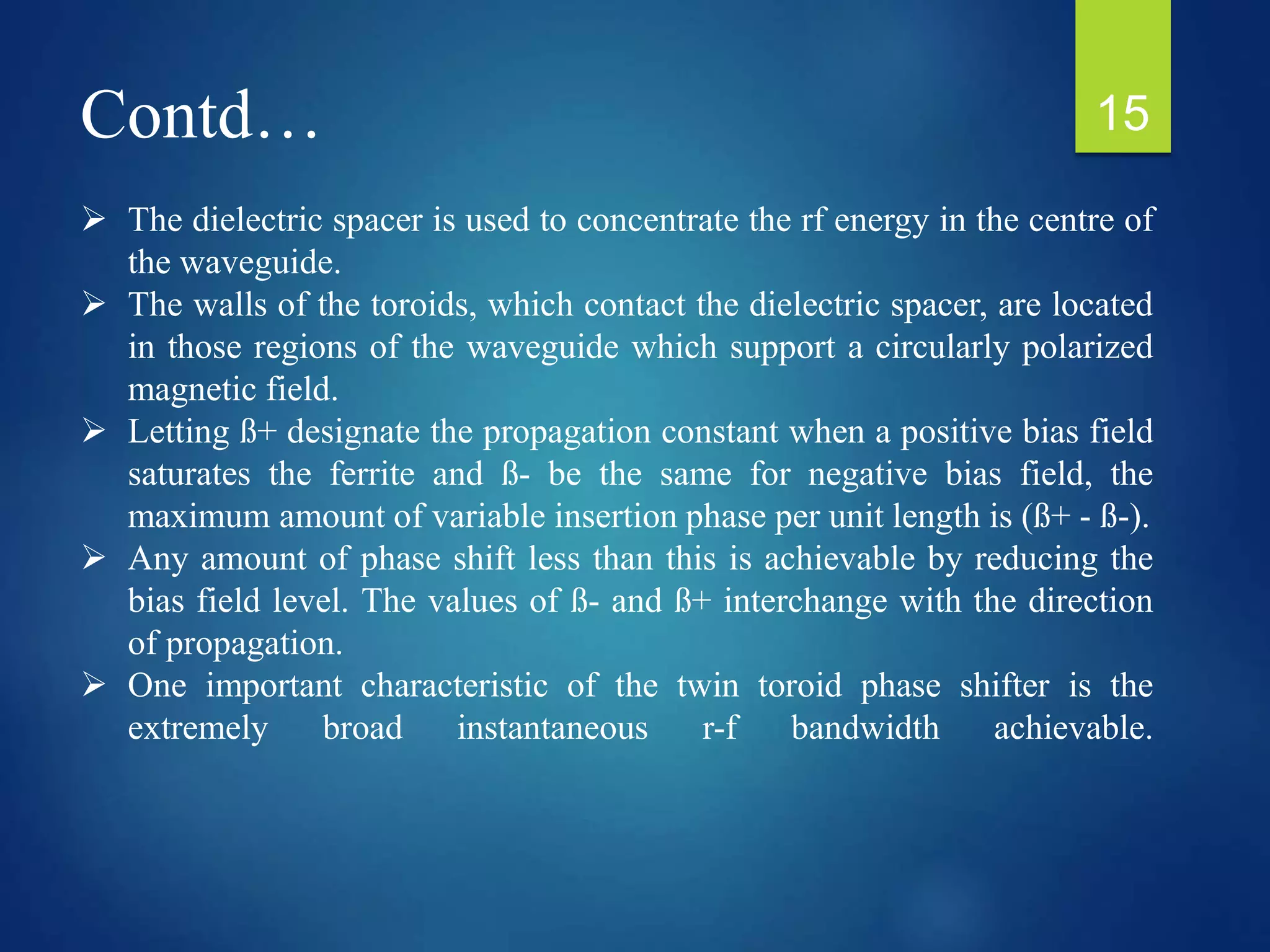 Contd…

15

➢ The dielectric spacer is used to concentrate the rf energy in the centre of the waveguide.
➢ The walls of the toroids, which contact the dielectric spacer, are located in those regions of the waveguide which support a circularly polarized magnetic field.
➢ Letting ß+ designate the propagation constant when a positive bias field saturates the ferrite and ß- be the same for negative bias field, the maximum amount of variable insertion phase per unit length is (ß+ - ß-).
➢ Any amount of phase shift less than this is achievable by reducing the bias field level. The values of ß- and ß+ interchange with the direction of propagation.
➢ One important characteristic of the twin toroid phase shifter is the extremely broad instantaneous r-f bandwidth achievable.